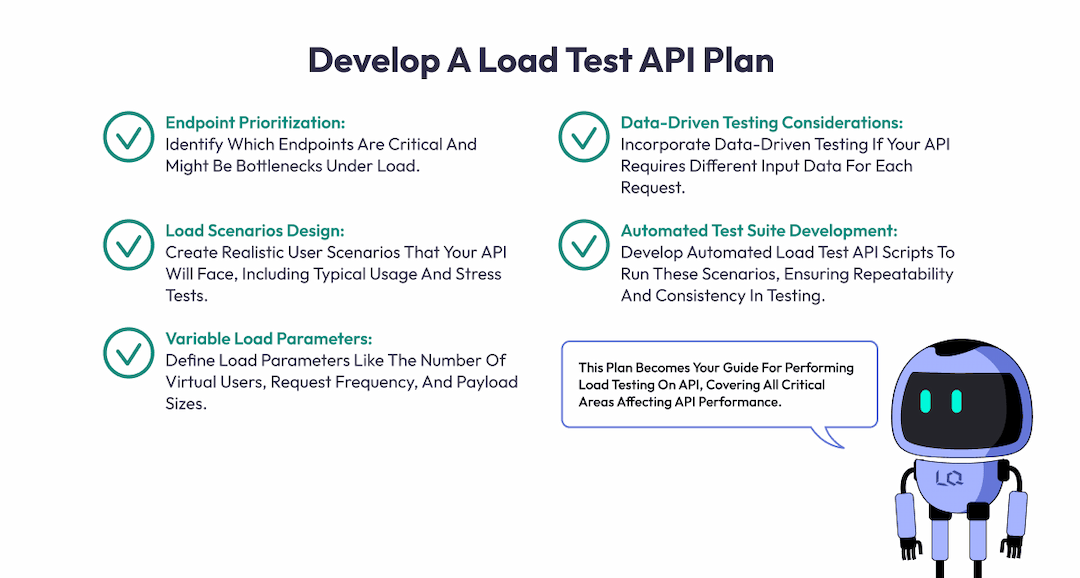 Develop A Load Test API Plan

Endpoint Prioritization:
Identify Which Endpoints Are Critical And Might Be Bottlenecks Under Load.

Load Scenarios Design:
Create Realistic User Scenarios That Your API Will Face, Including Typical Usage And Stress Tests.

Variable Load Parameters:
Define Load Parameters Like The Number Of Virtual Users, Request Frequency, And Payload Sizes.

Data-Driven Testing Considerations:
Incorporate Data-Driven Testing If Your API Requires Different Input Data For Each Request.

Automated Test Suite Development:
Develop Automated Load Test API Scripts To Run These Scenarios, Ensuring Repeatability And Consistency In Testing.

This Plan Becomes Your Guide For Performing Load Testing On API, Covering All Critical Areas Affecting API Performance.

LQ